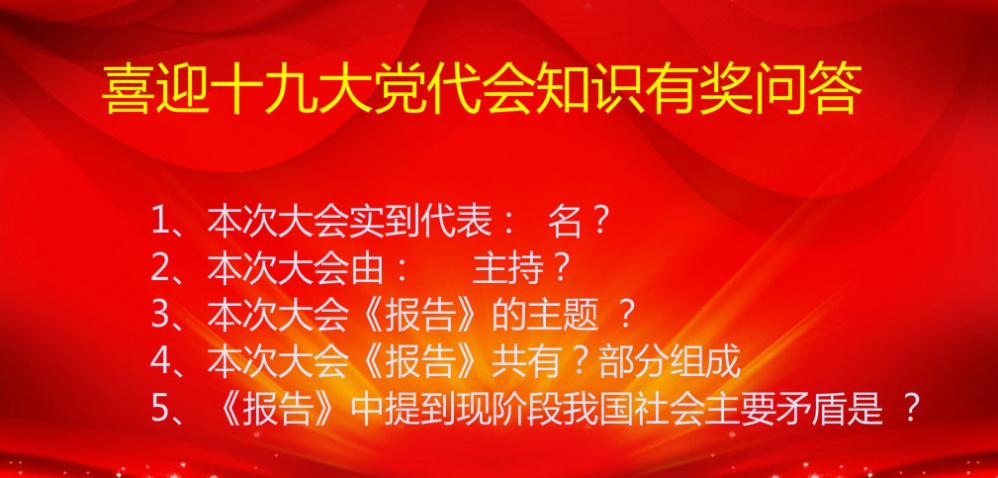 喜迎十九大党代会知识有奖问答

1、本次大会实到代表：　名？
2、本次大会由：　　主持？
3、本次大会《报告》的主题 ？
4、本次大会《报告》共有？部分组成
5、《报告》中提到现阶段我国社会主要矛盾是 ？